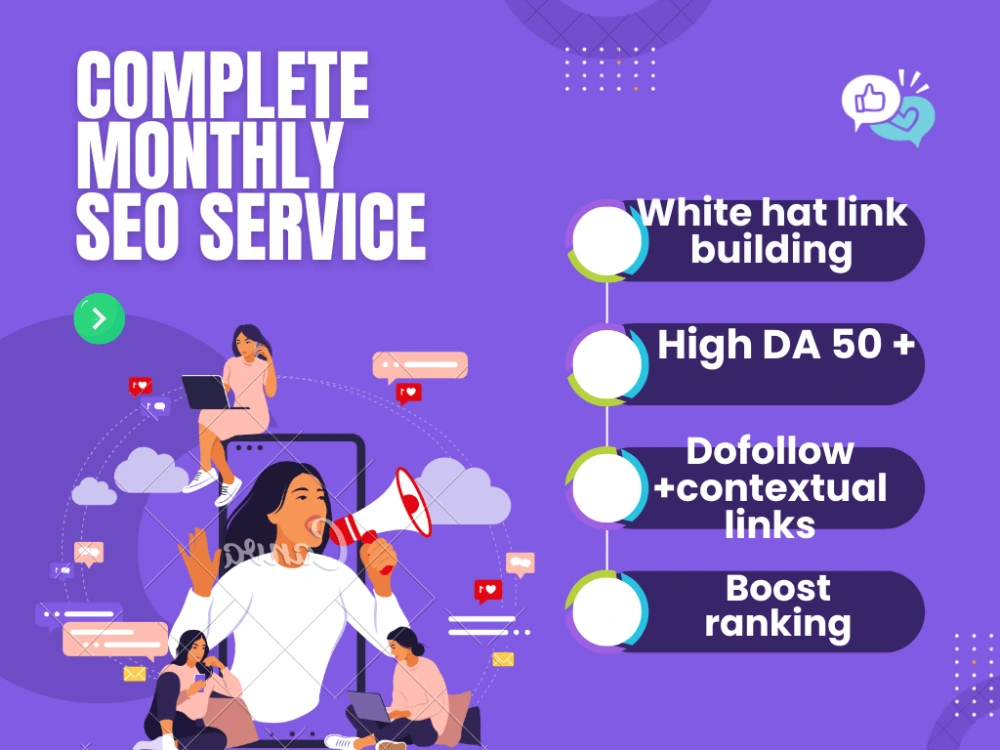 COMPLETE MONTHLY SEO SERVICE

White hat link building

High DA 50 +

Dofollow +contextual links

Boost ranking